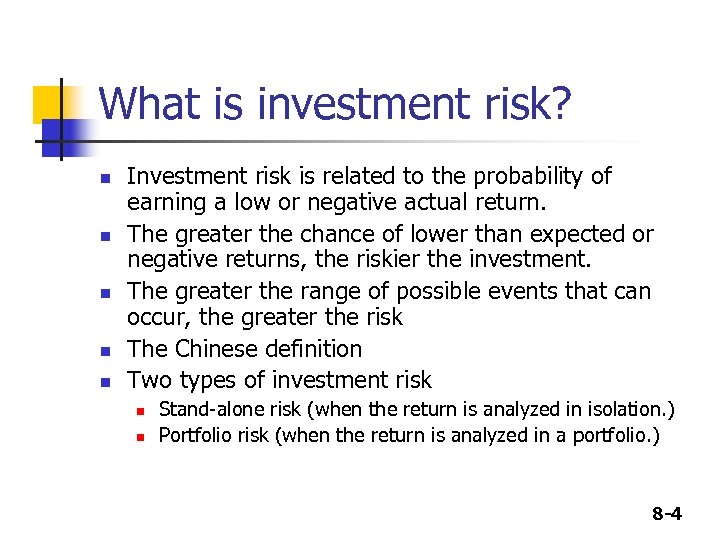 What is investment risk?

- Investment risk is related to the probability of earning a low or negative actual return.
- The greater the chance of lower than expected or negative returns, the riskier the investment.
- The greater the range of possible events that can occur, the greater the risk
- The Chinese definition
- Two types of investment risk
  - Stand-alone risk (when the return is analyzed in isolation.)
  - Portfolio risk (when the return is analyzed in a portfolio.)

8-4